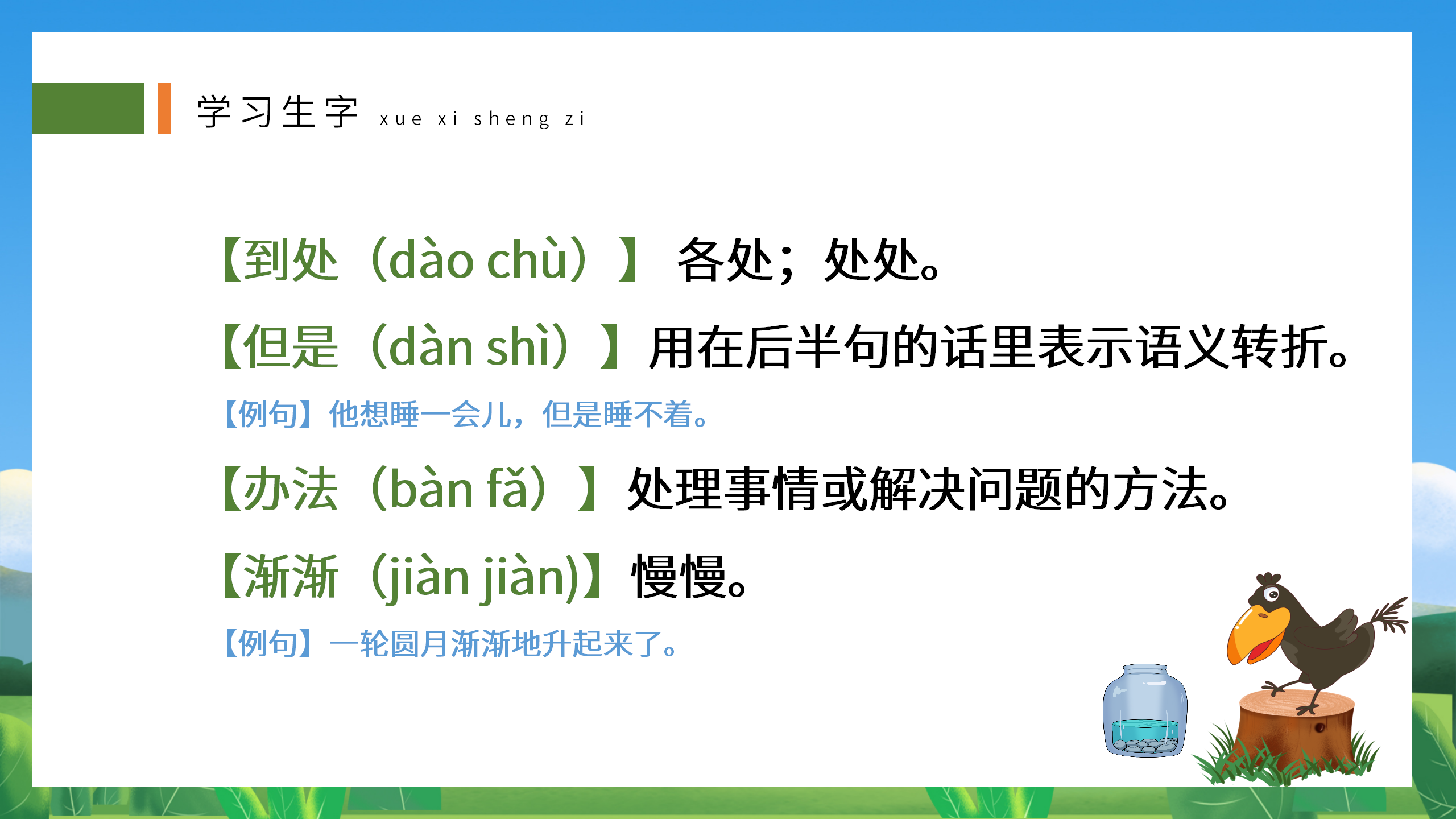 学习生字 xue xi sheng zi

【到处（dào chù）】 各处；处处。

【但是（dàn shì）】用在后半句的话里表示语义转折。

【例句】他想睡一会儿，但是睡不着。

【办法（bàn fǎ）】处理事情或解决问题的方法。

【渐渐（jiàn jiàn)】慢慢。

【例句】一轮圆月渐渐地升起来了。